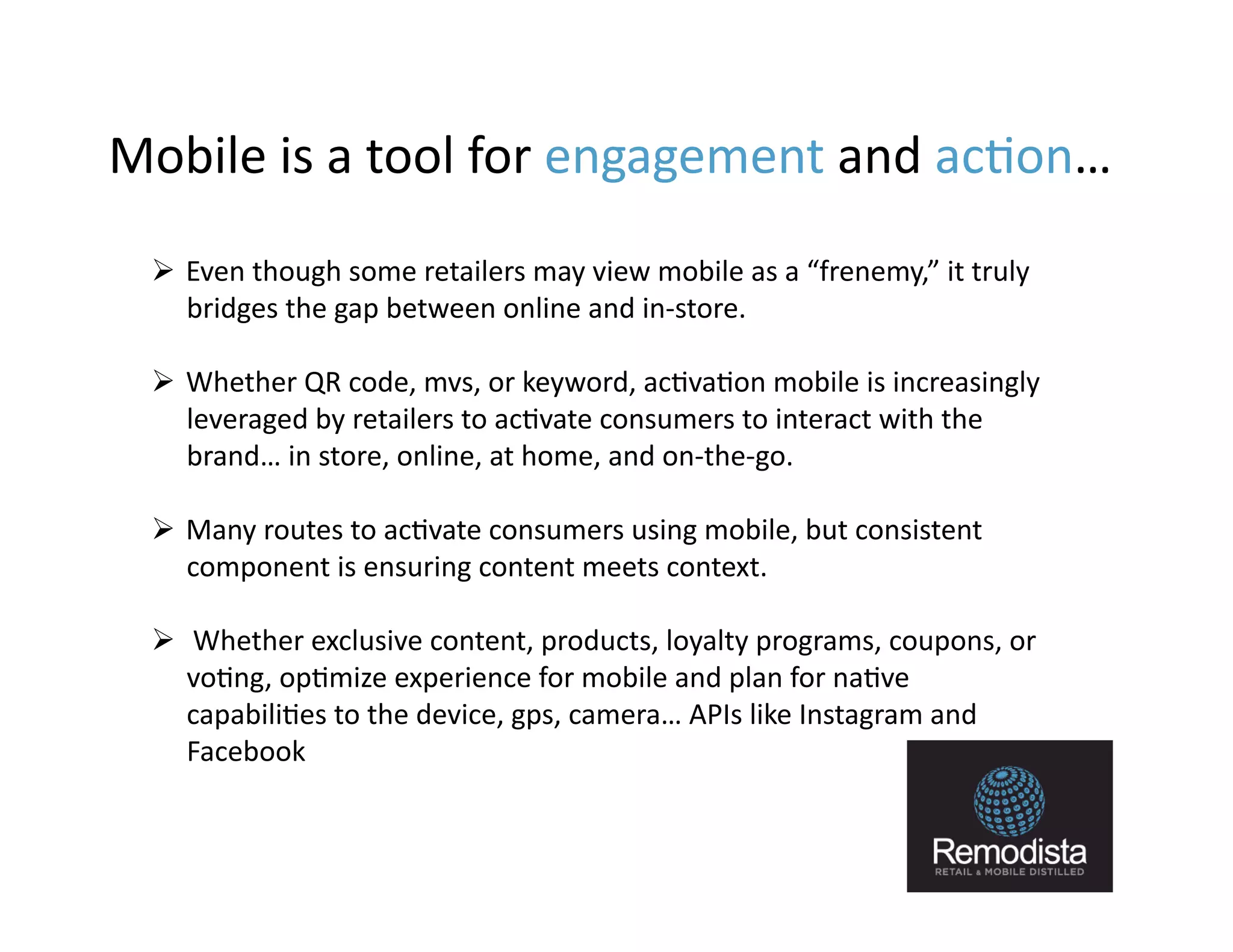 Mobile is a tool for engagement and action…

➢ Even though some retailers may view mobile as a “frenemy,” it truly bridges the gap between online and in-store.

➢ Whether QR code, mvs, or keyword, activation mobile is increasingly leveraged by retailers to activate consumers to interact with the brand… in store, online, at home, and on-the-go.

➢ Many routes to activate consumers using mobile, but consistent component is ensuring content meets context.

➢ Whether exclusive content, products, loyalty programs, coupons, or voting, optimize experience for mobile and plan for native capabilities to the device, gps, camera… APIs like Instagram and Facebook

Remodista
RETAIL & MOBILE DISTILLED